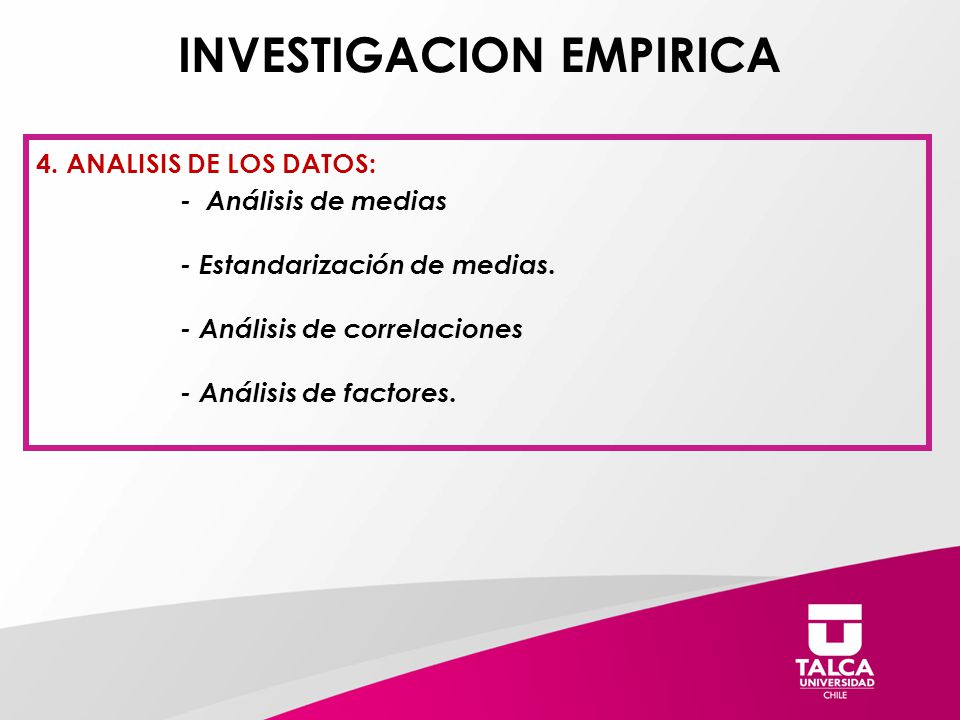 INVESTIGACION EMPIRICA

4. ANALISIS DE LOS DATOS:

- Análisis de medias

- Estandarización de medias.

- Análisis de correlaciones

- Análisis de factores.

TALCA
UNIVERSIDAD
CHILE